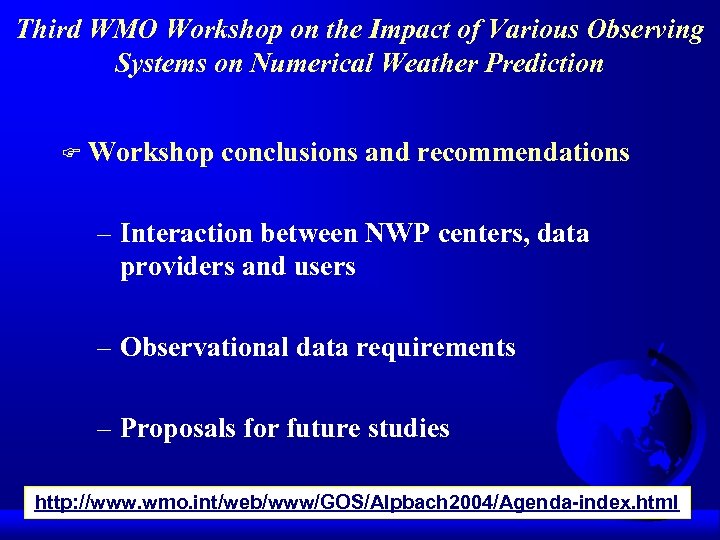 Third WMO Workshop on the Impact of Various Observing Systems on Numerical Weather Prediction

Workshop conclusions and recommendations

– Interaction between NWP centers, data providers and users

– Observational data requirements

– Proposals for future studies

http://www.wmo.int/web/www/GOS/Alpbach2004/Agenda-index.html